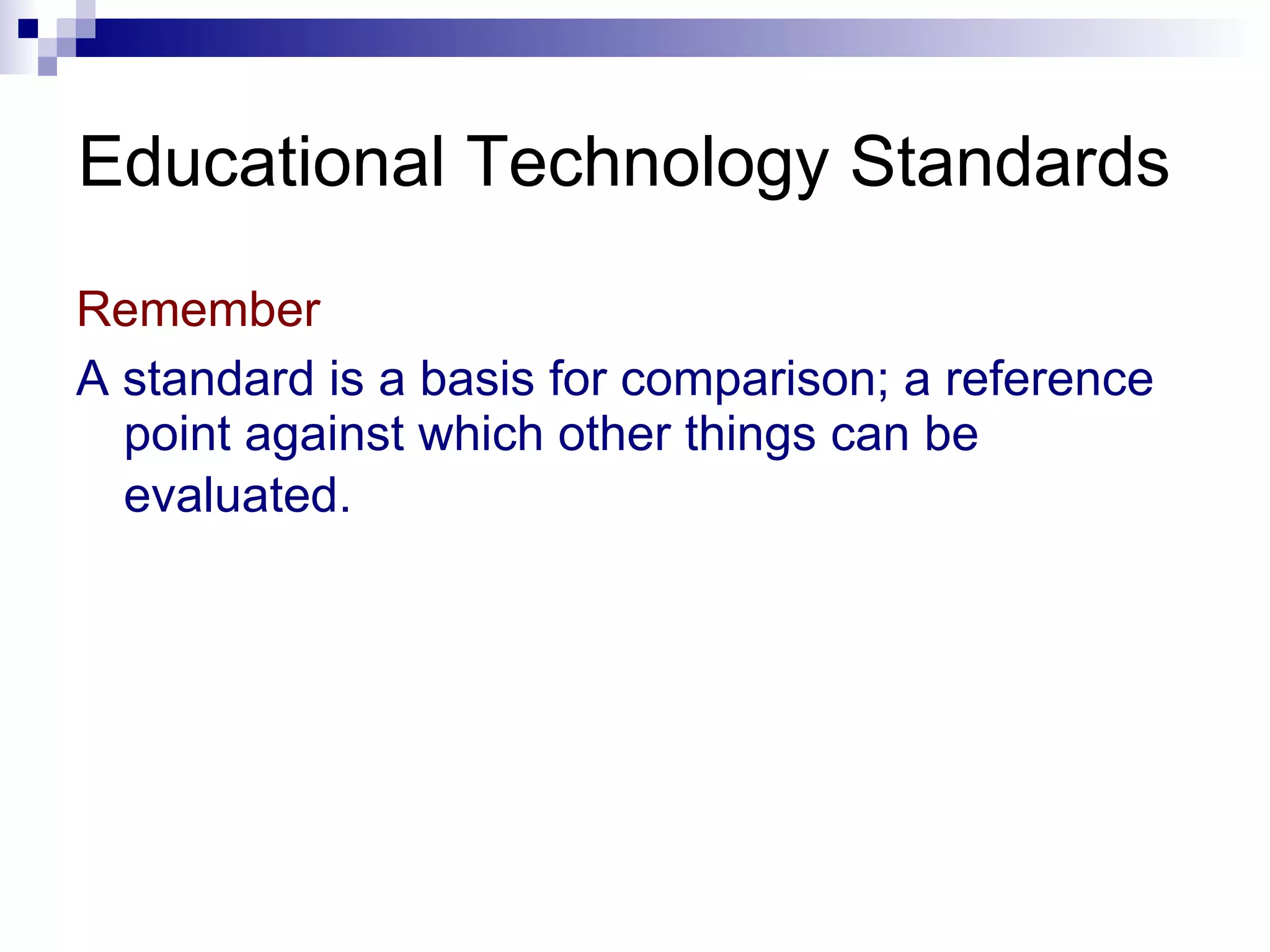 Educational Technology Standards

Remember

A standard is a basis for comparison; a reference point against which other things can be evaluated.